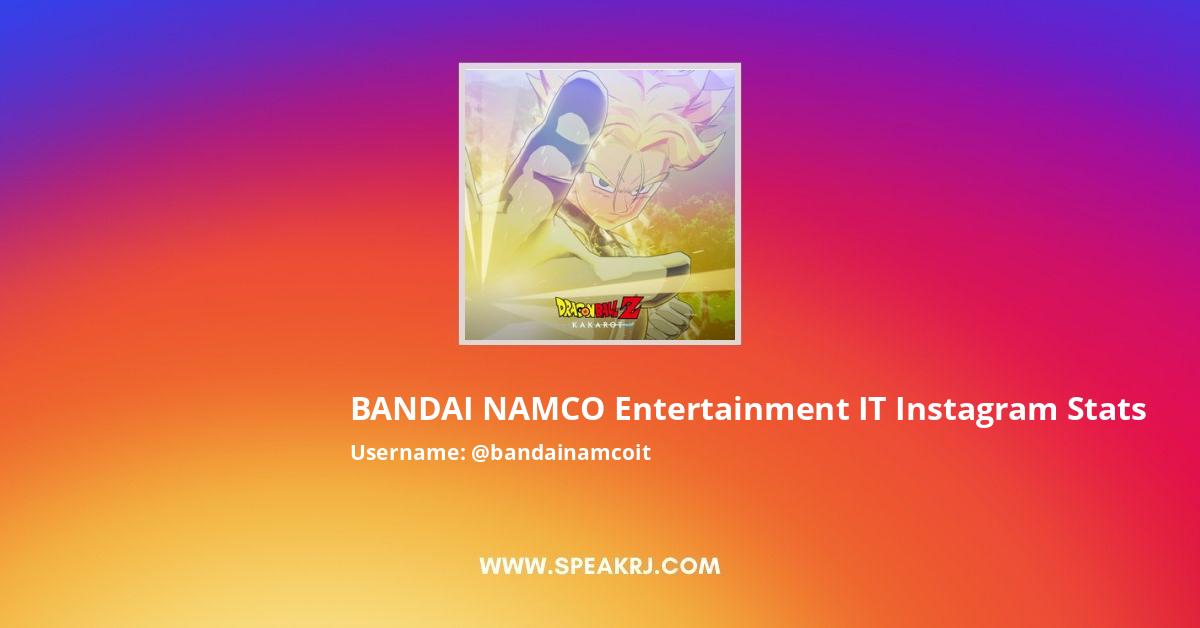 DRAGON BALL Z
KAKAROT

BANDAI NAMCO Entertainment IT Instagram Stats

Username: @bandainamcoit

WWW.SPEAKRJ.COM